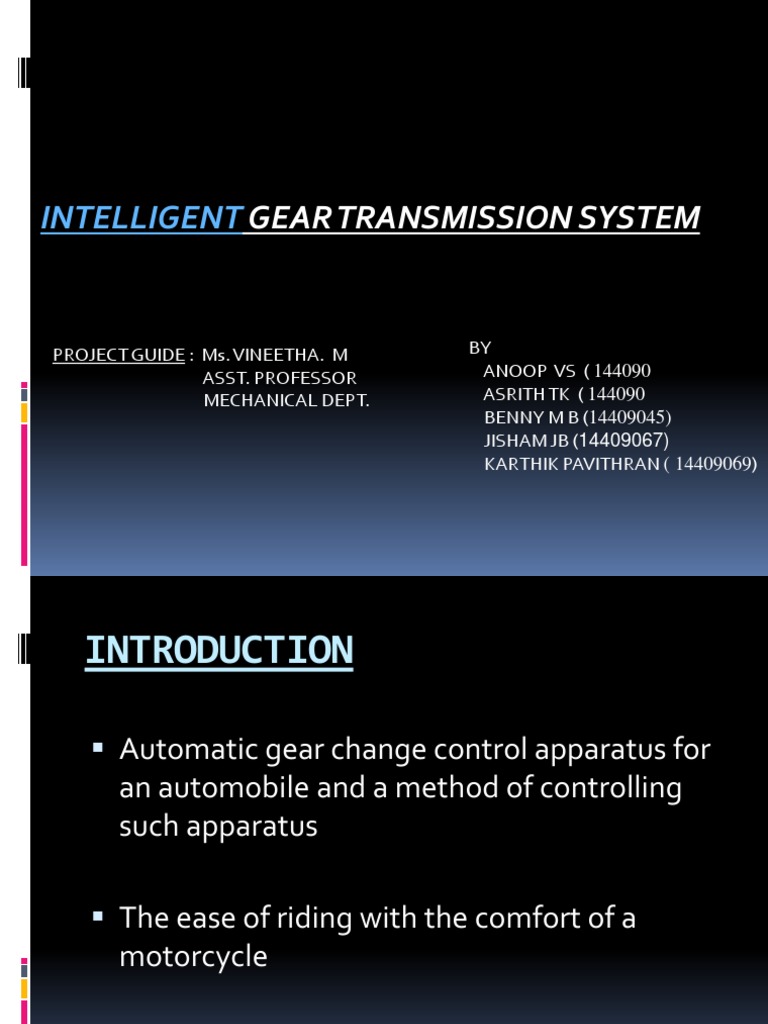 INTELLIGENT GEAR TRANSMISSION SYSTEM

PROJECT GUIDE : Ms. VINEETHA. M
ASST. PROFESSOR
MECHANICAL DEPT.

BY
ANOOP VS ( 144090
ASRITH TK ( 144090
BENNY M B (14409045)
JISHAM JB (14409067)
KARTHIK PAVITHRAN ( 14409069)

INTRODUCTION

▪ Automatic gear change control apparatus for an automobile and a method of controlling such apparatus

▪ The ease of riding with the comfort of a motorcycle